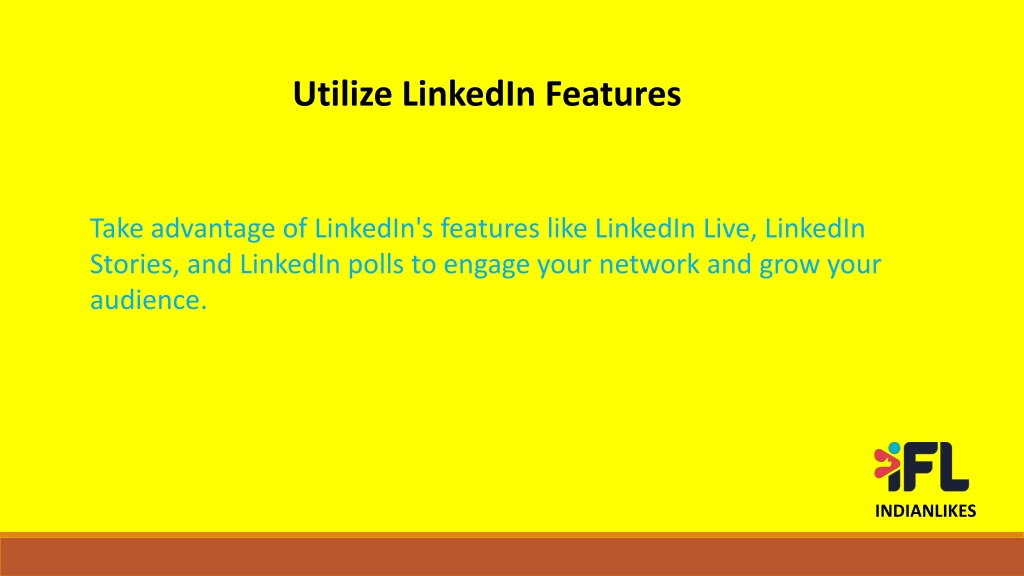 Utilize LinkedIn Features

Take advantage of LinkedIn's features like LinkedIn Live, LinkedIn Stories, and LinkedIn polls to engage your network and grow your audience.

iFL

INDIANLIKES